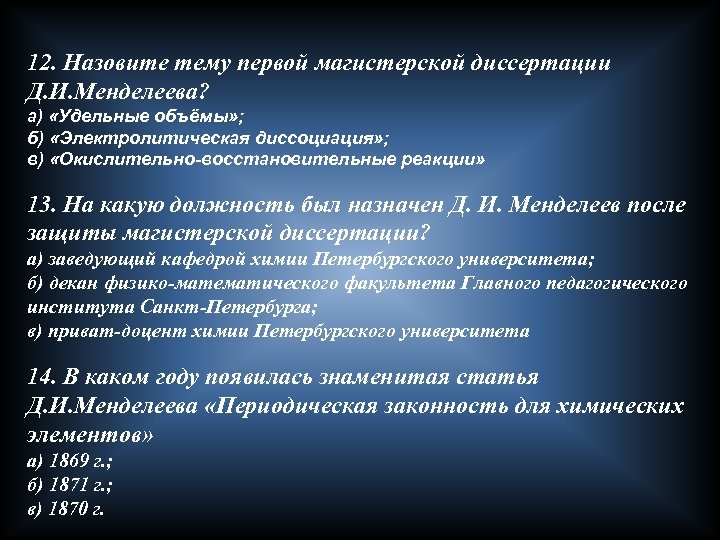 12. Назовите тему первой магистерской диссертации Д.И.Менделеева?
а) «Удельные объёмы»;
б) «Электролитическая диссоциация»;
в) «Окислительно-восстановительные реакции»

13. На какую должность был назначен Д. И. Менделеев после защиты магистерской диссертации?
а) заведующий кафедрой химии Петербургского университета;
б) декан физико-математического факультета Главного педагогического института Санкт-Петербурга;
в) приват-доцент химии Петербургского университета

14. В каком году появилась знаменитая статья Д.И.Менделеева «Периодическая законность для химических элементов»
а) 1869 г.;
б) 1871 г.;
в) 1870 г.